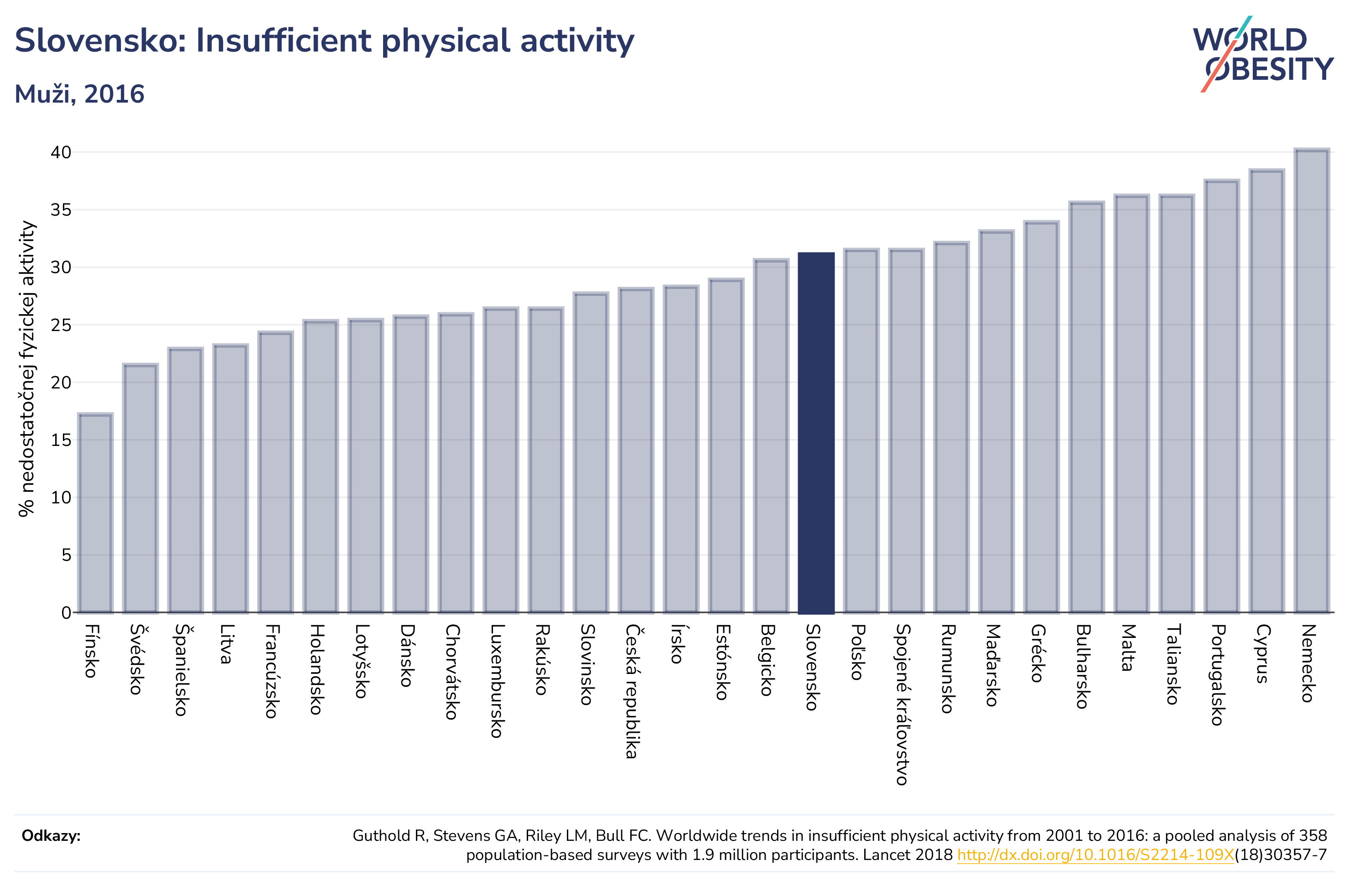 Slovensko: Insufficient physical activity

Muži, 2016

WORLD OBESITY

% nedostatočnej fyzickej aktivity

40
35
30
25
20
15
10
5
0

Fínsko
Švédsko
Španielsko
Litva
Francúzsko
Holandsko
Lotyšsko
Dánsko
Chorvátsko
Luxembursko
Rakúsko
Slovinsko
Česká republika
Írsko
Estónsko
Belgicko
Slovensko
Poľsko
Spojené kráľovstvo
Rumunsko
Maďarsko
Grécko
Bulharsko
Malta
Taliansko
Portugalsko
Cyprus
Nemecko

Odkazy:

Guthold R, Stevens GA, Riley LM, Bull FC. Worldwide trends in insufficient physical activity from 2001 to 2016: a pooled analysis of 358 population-based surveys with 1.9 million participants. Lancet 2018 http://dx.doi.org/10.1016/S2214-109X(18)30357-7